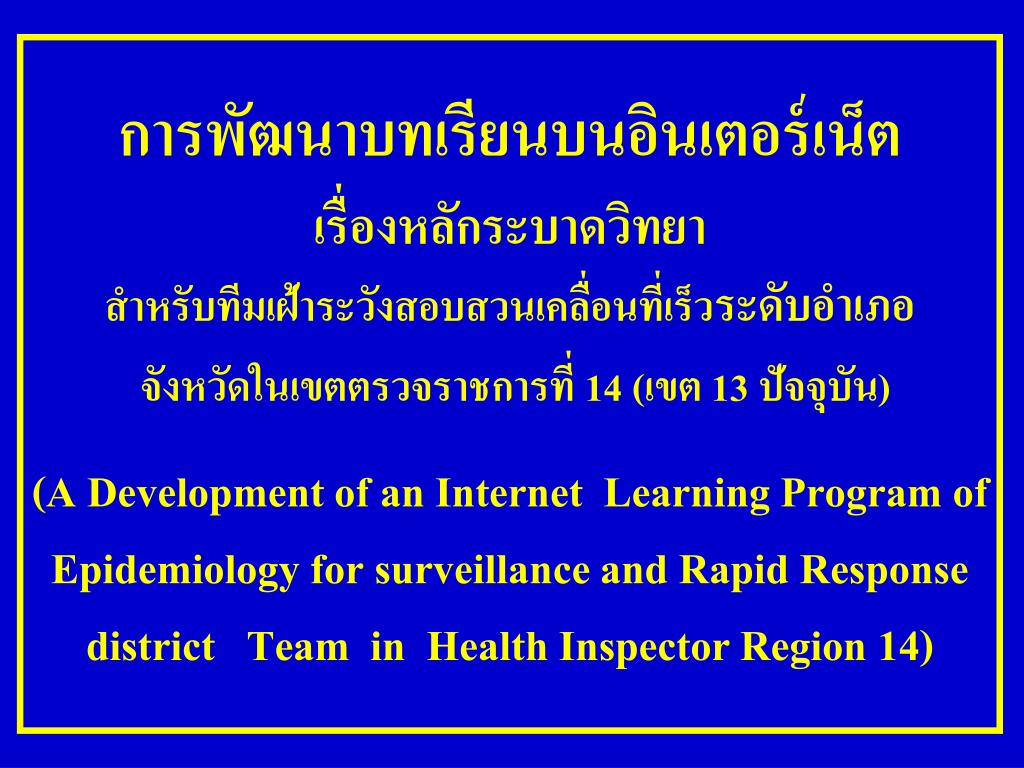 การพัฒนาบทเรียนบนอินเตอร์เน็ต

เรื่องหลักระบาดวิทยา

สำหรับทีมเฝ้าระวังสอบสวนเคลื่อนที่เร็วระดับอำเภอ

จังหวัดในเขตตรวจราชการที่ 14 (เขต 13 ปัจจุบัน)

(A Development of an Internet Learning Program of Epidemiology for surveillance and Rapid Response district Team in Health Inspector Region 14)